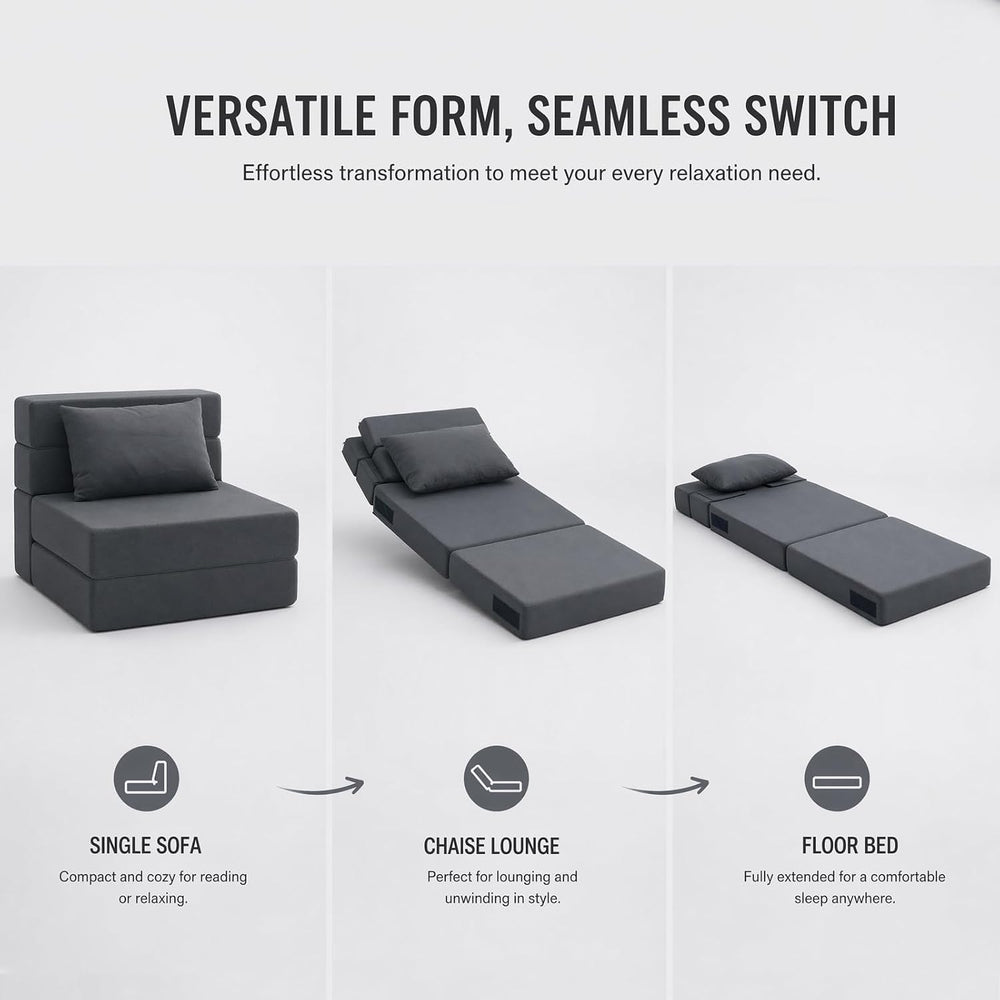 VERSATILE FORM, SEAMLESS SWITCH

Effortless transformation to meet your every relaxation need.

SINGLE SOFA

Compact and cozy for reading or relaxing.

CHAISE LOUNGE

Perfect for lounging and unwinding in style.

FLOOR BED

Fully extended for a comfortable sleep anywhere.